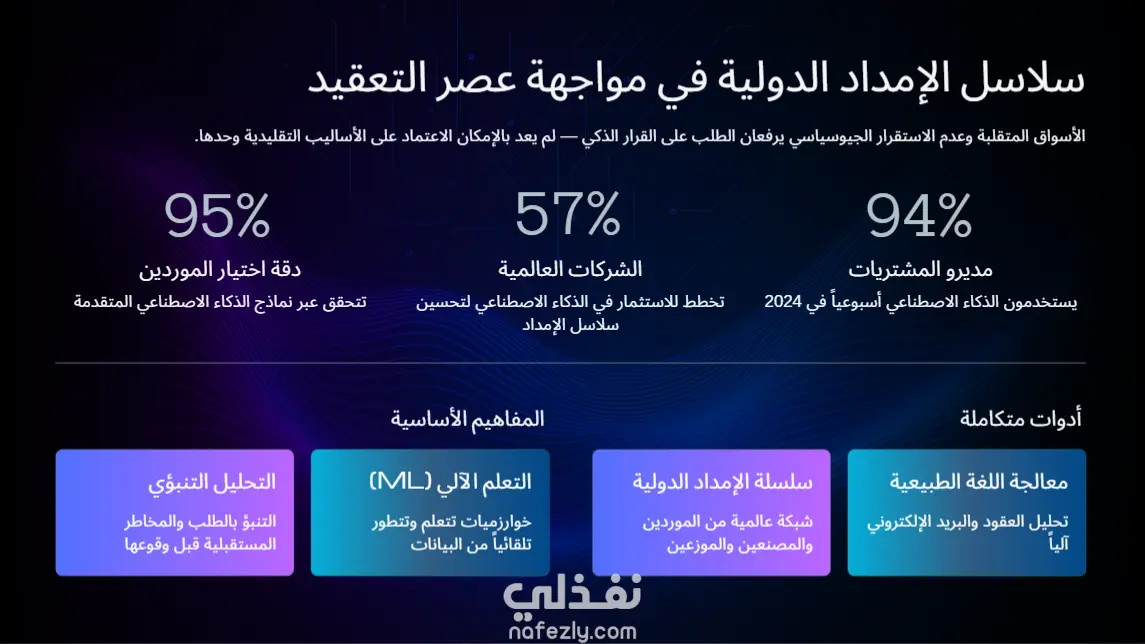 سلاسل الإمداد الدولية في مواجهة عصر التعقيد

الأسواق المتقلبة وعدم الاستقرار الجيوسياسي يرفعان الطلب على القرار الذكي — لم يعد بالإمكان الاعتماد على الأساليب التقليدية وحدها.

94%
مديرو المشتريات
يستخدمون الذكاء الاصطناعي أسبوعياً في 2024

57%
الشركات العالمية
تخطط للاستثمار في الذكاء الاصطناعي لتحسين سلاسل الإمداد

95%
دقة اختيار الموردين
تتحقق عبر نماذج الذكاء الاصطناعي المتقدمة

أدوات متكاملة

المفاهيم الأساسية

معالجة اللغة الطبيعية
تحليل العقود والبريد الإلكتروني آلياً

سلسلة الإمداد الدولية
شبكة عالمية من الموردين والمصنعين والموزعين

التعلم الآلي (ML)
خوارزميات تتعلم وتتطور تلقائياً من البيانات

التحليل التنبؤي
التنبؤ بالطلب والمخاطر المستقبلية قبل وقوعها

نفذلي
nafezly.com